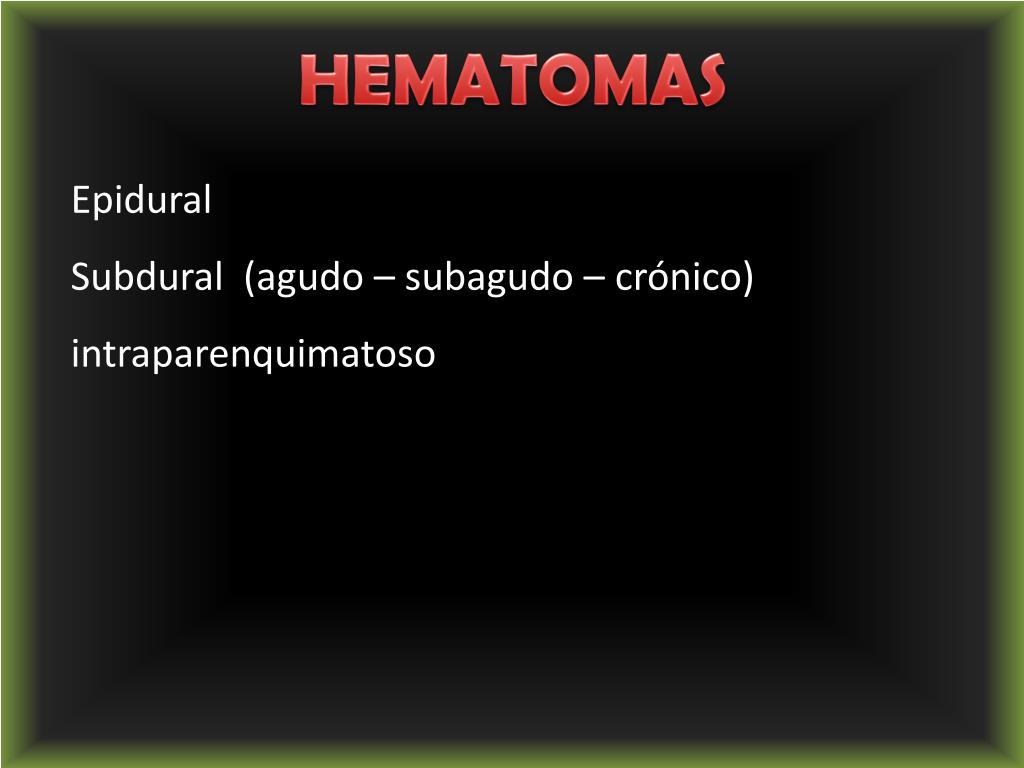 HEMATOMAS

Epidural

Subdural (agudo – subagudo – crónico)

intraparenquimatoso